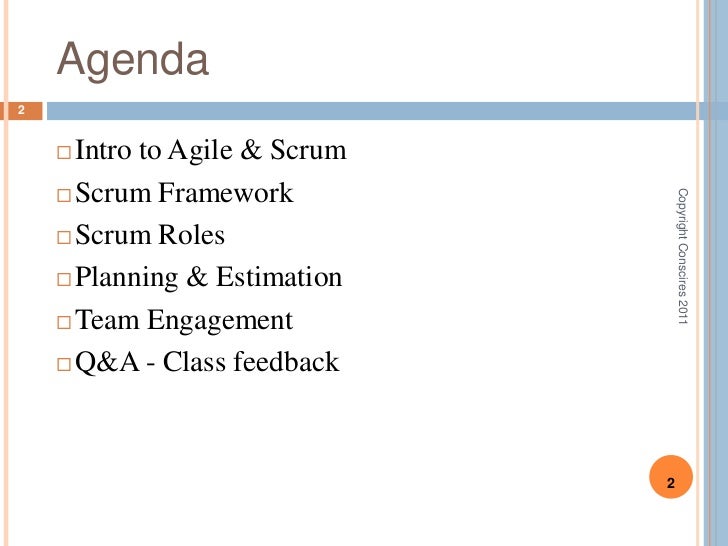 Agenda

2

□ Intro to Agile & Scrum
□ Scrum Framework
□ Scrum Roles
□ Planning & Estimation
□ Team Engagement
□ Q&A - Class feedback

Copyright Conscires 2011

2